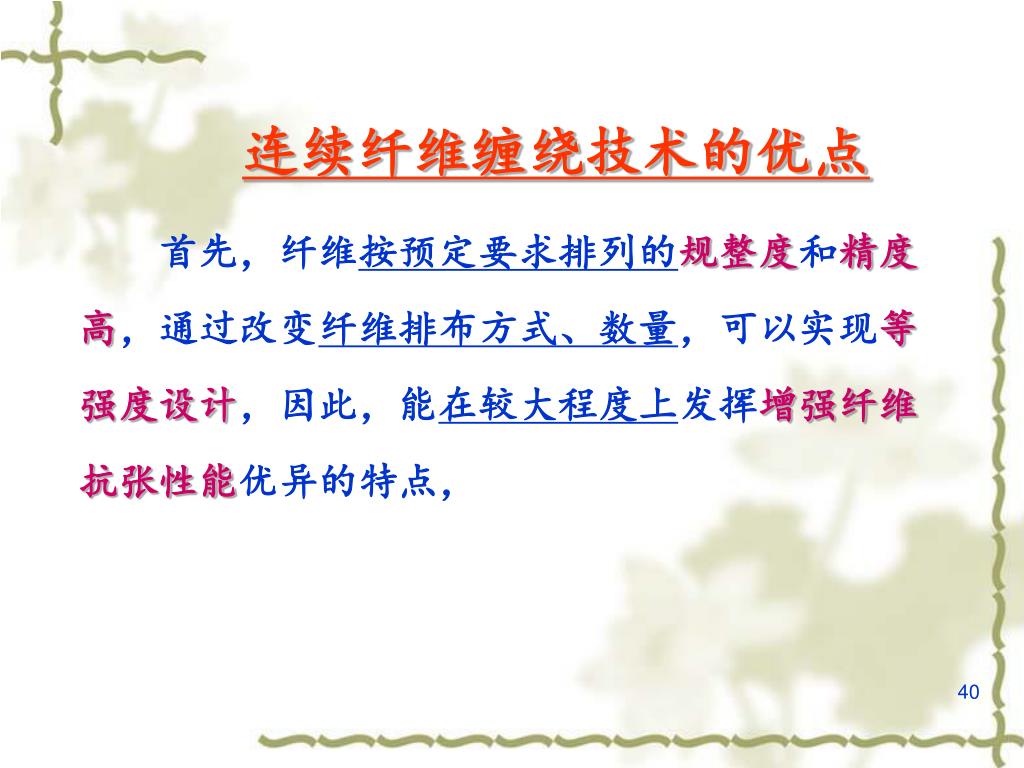 连续纤维缠绕技术的优点

首先，纤维按预定要求排列的规整度和精度高，通过改变纤维排布方式、数量，可以实现等强度设计，因此，能在较大程度上发挥增强纤维抗张性能优异的特点，

40